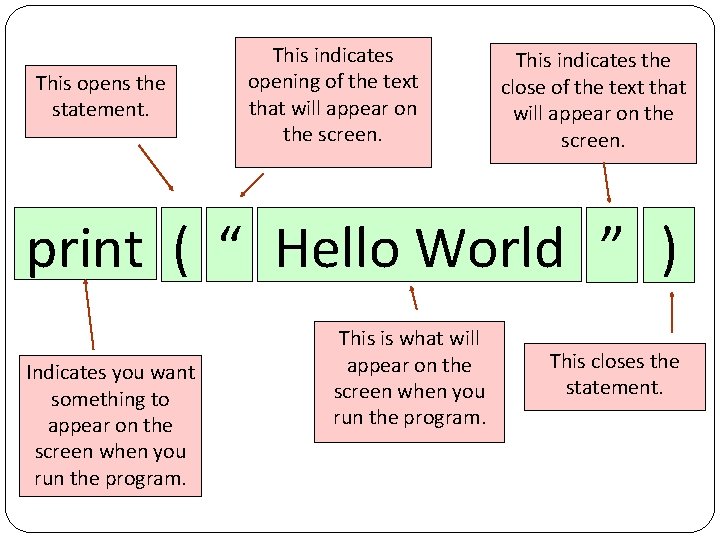 This opens the statement.

This indicates opening of the text that will appear on the screen.

This indicates the close of the text that will appear on the screen.

print ( “ Hello World ” )

Indicates you want something to appear on the screen when you run the program.

This is what will appear on the screen when you run the program.

This closes the statement.